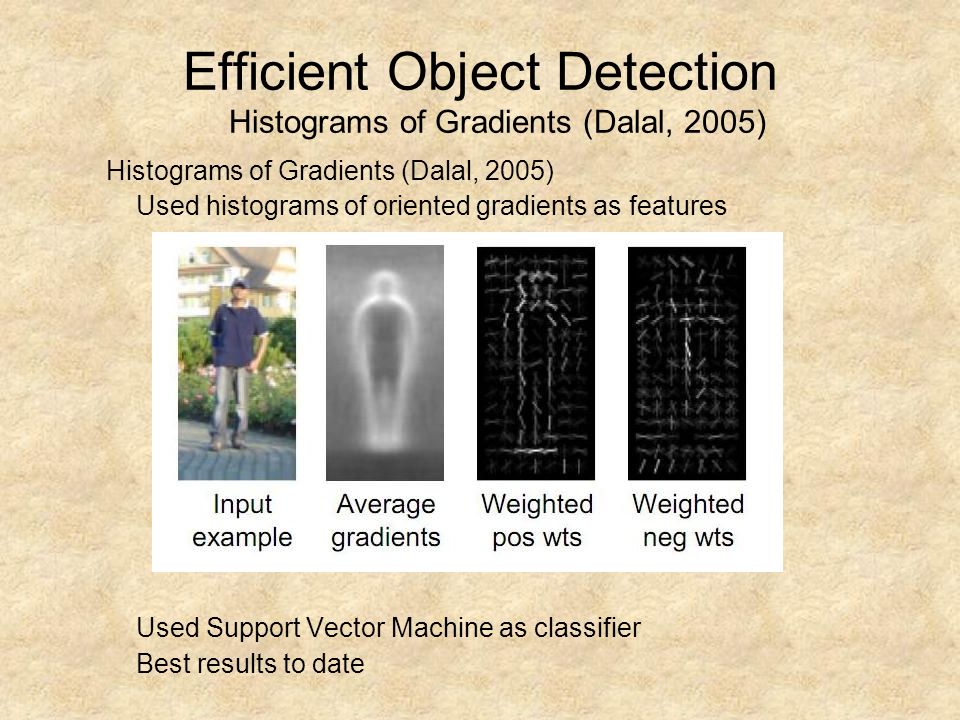 Efficient Object Detection
Histograms of Gradients (Dalal, 2005)

Histograms of Gradients (Dalal, 2005)
Used histograms of oriented gradients as features

Input example

Average gradients

Weighted pos wts

Weighted neg wts

Used Support Vector Machine as classifier
Best results to date